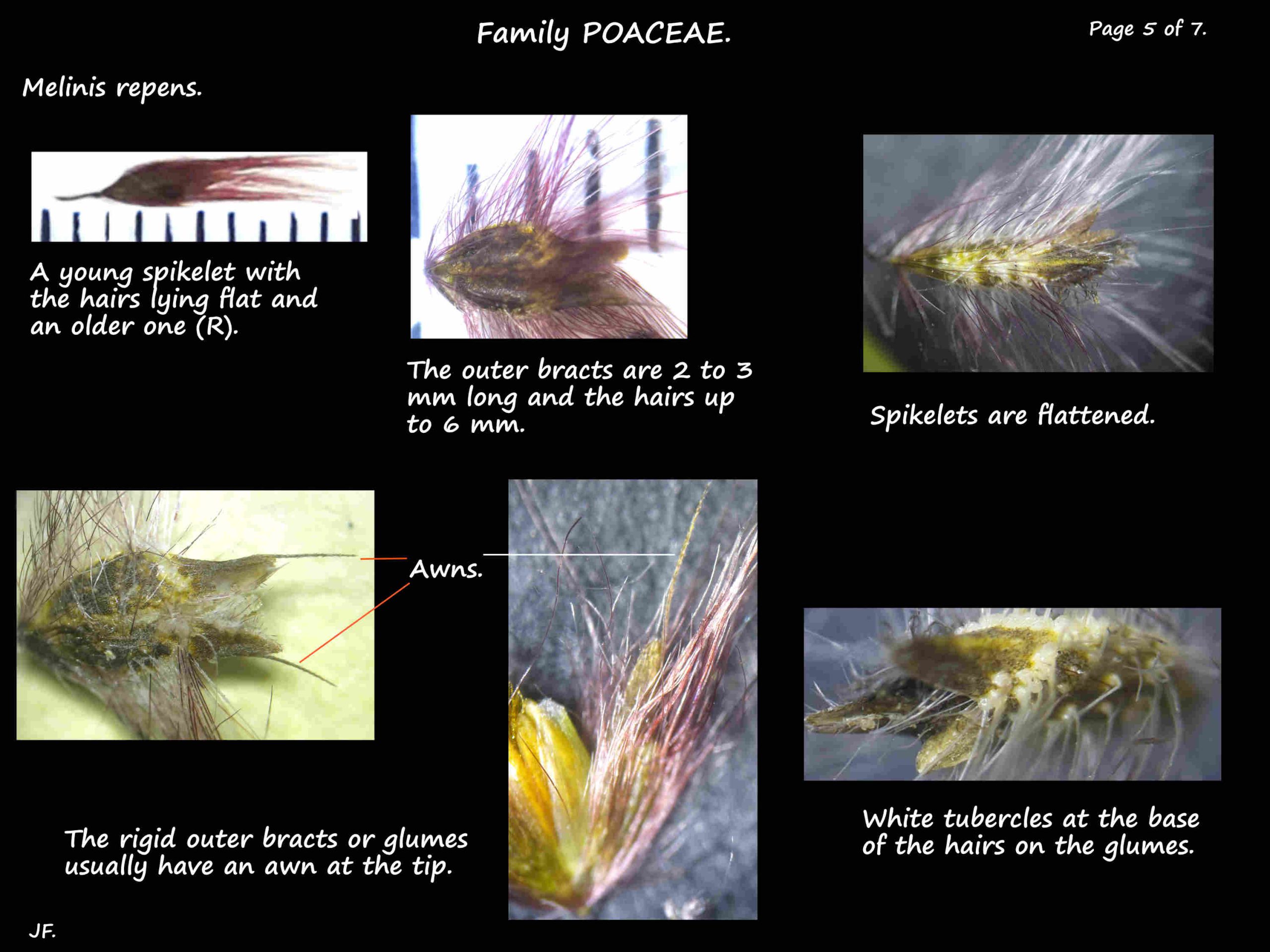 Family POACEAE.

Page 5 of 7.

Melinis repens.

A young spikelet with the hairs lying flat and an older one (R).

The outer bracts are 2 to 3 mm long and the hairs up to 6 mm.

Spikelets are flattened.

Awns.

The rigid outer bracts or glumes usually have an awn at the tip.

White tubercles at the base of the hairs on the glumes.

JF.